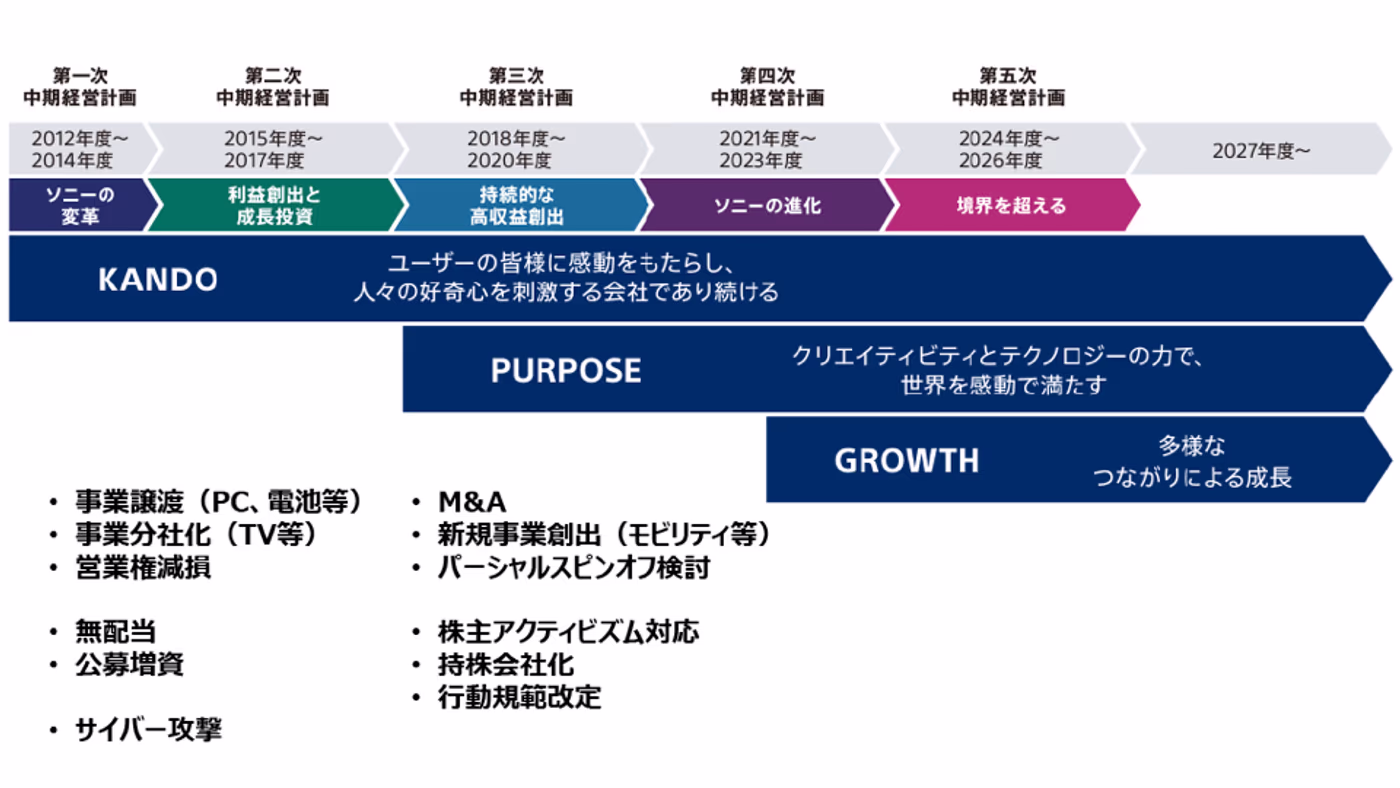 第一次
中期経営計画

第二次
中期経営計画

第三次
中期経営計画

第四次
中期経営計画

第五次
中期経営計画

2012年度～
2014年度

2015年度～
2017年度

2018年度～
2020年度

2021年度～
2023年度

2024年度～
2026年度

2027年度～

ソニーの
変革

利益創出と
成長投資

持続的な
高収益創出

ソニーの進化

境界を超える

KANDO

ユーザーの皆様に感動をもたらし、
人々の好奇心を刺激する会社であり続ける

PURPOSE

クリエイティビティとテクノロジーの力で、
世界を感動で満たす

GROWTH

多様な
つながりによる成長

・事業譲渡（PC、電池等）
・事業分社化（TV等）
・営業権減損

・無配当
・公募増資

・サイバー攻撃

・M&A
・新規事業創出（モビリティ等）
・パーシャルスピンオフ検討

・株主アクティビズム対応
・持株会社化
・行動規範改定